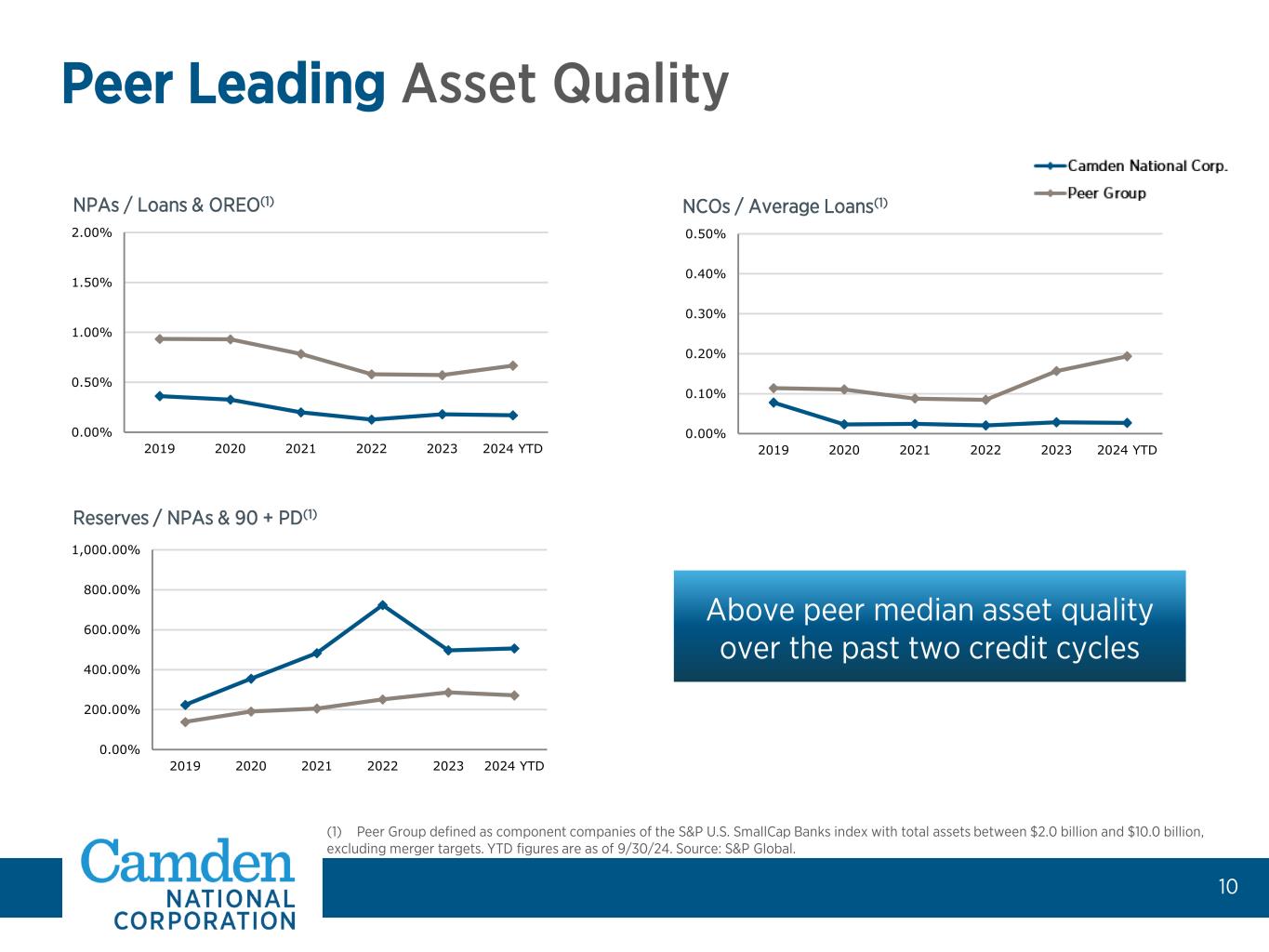 Peer Leading Asset Quality

Camden National Corp.
Peer Group

NPAs / Loans & OREO$^{(1)}$

2.00%
1.50%
1.00%
0.50%
0.00%
2019 2020 2021 2022 2023 2024 YTD

NCOs / Average Loans$^{(1)}$

0.50%
0.40%
0.30%
0.20%
0.10%
0.00%
2019 2020 2021 2022 2023 2024 YTD

Reserves / NPAs & 90 + PD$^{(1)}$

1,000.00%
800.00%
600.00%
400.00%
200.00%
0.00%
2019 2020 2021 2022 2023 2024 YTD

Above peer median asset quality over the past two credit cycles

(1) Peer Group defined as component companies of the S&P U.S. SmallCap Banks index with total assets between \$2.0 billion and \$10.0 billion, excluding merger targets. YTD figures are as of 9/30/24. Source: S&P Global.

Camden NATIONAL CORPORATION

10